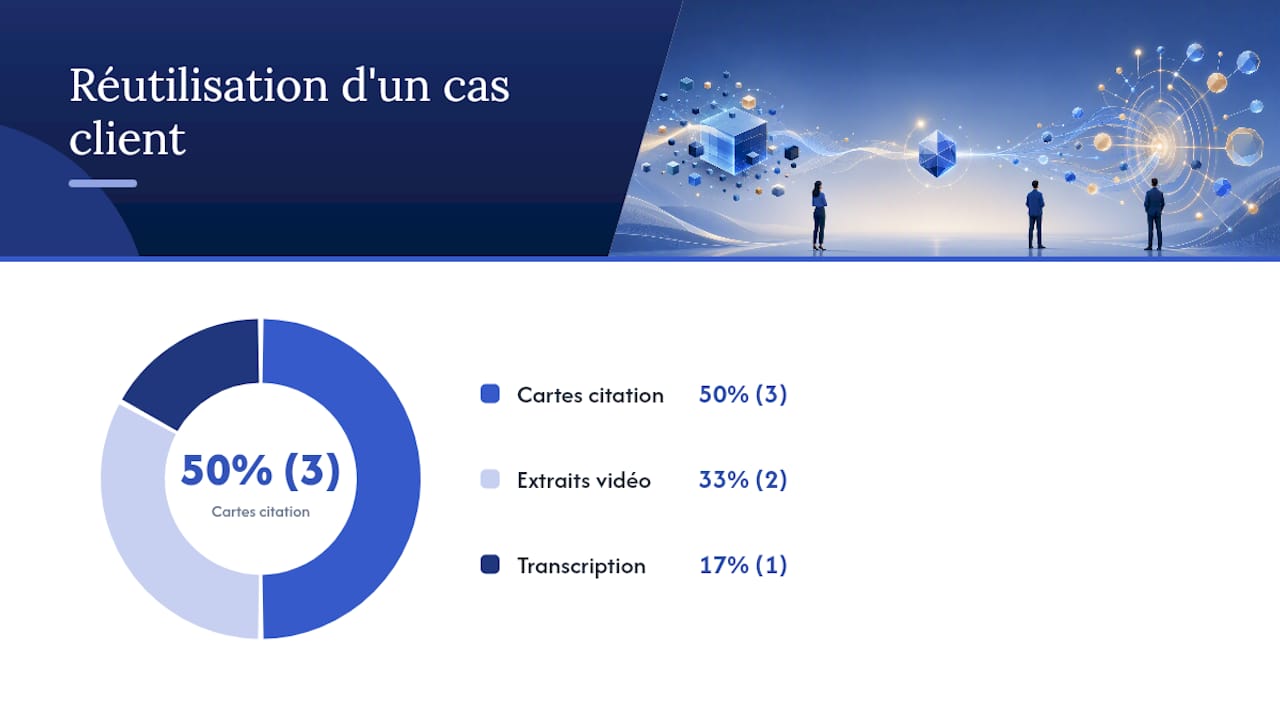 Réutilisation d'un cas client

50% (3)
Cartes citation

Cartes citation 50% (3)

Extraits vidéo 33% (2)

Transcription 17% (1)